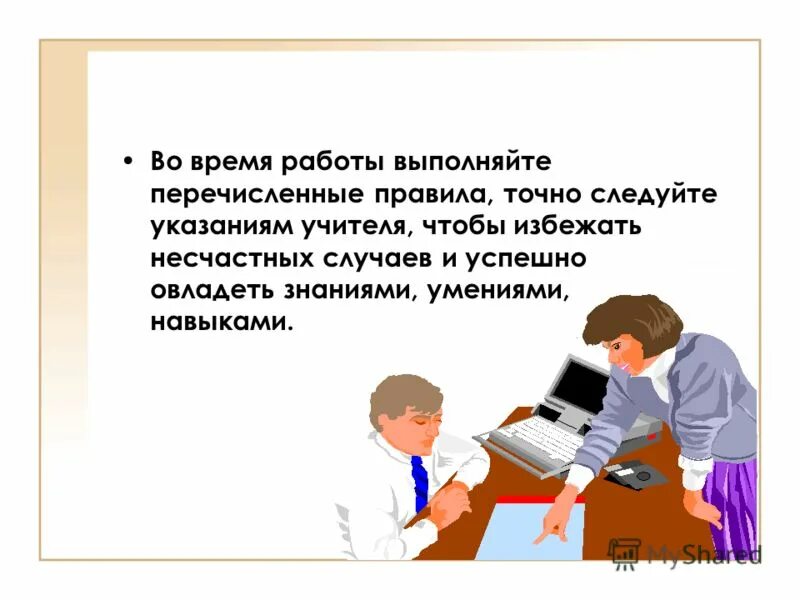 • Во время работы выполняйте перечисленные правила, точно следуйте указаниям учителя, чтобы избежать несчастных случаев и успешно овладеть знаниями, умениями, навыками.

MyShared